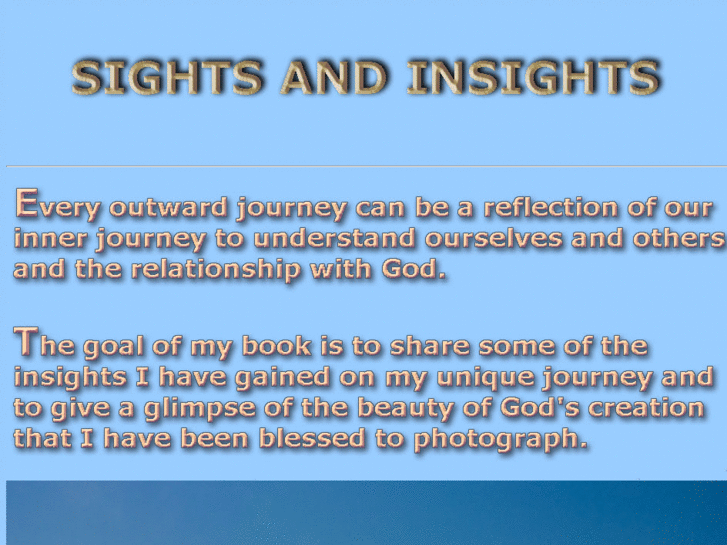 SIGHTS AND INSIGHTS

Every outward journey can be a reflection of our inner journey to understand ourselves and others and the relationship with God.

The goal of my book is to share some of the insights I have gained on my unique journey and to give a glimpse of the beauty of God's creation that I have been blessed to photograph.